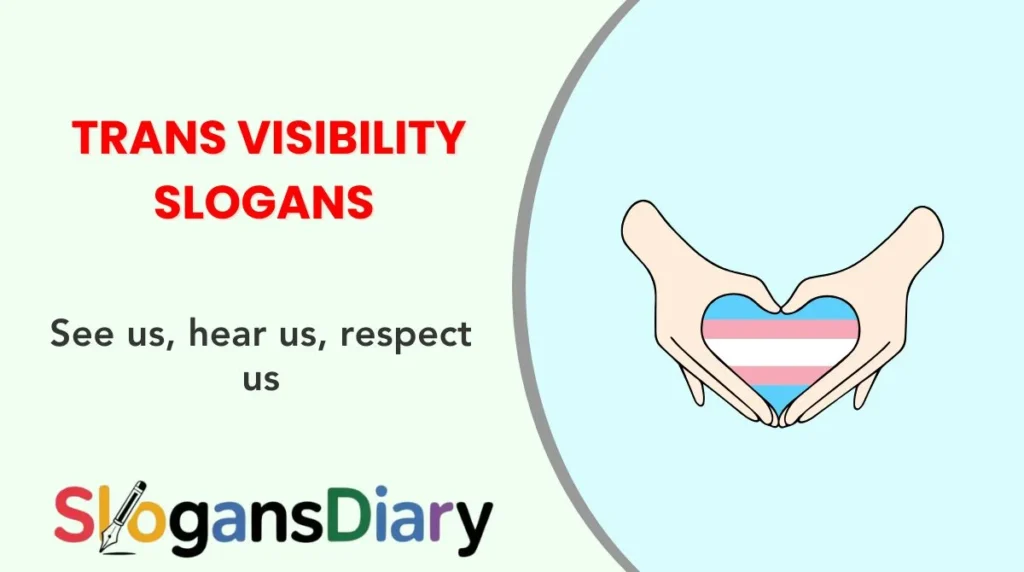 TRANS VISIBILITY SLOGANS

See us, hear us, respect us

SlogansDiary